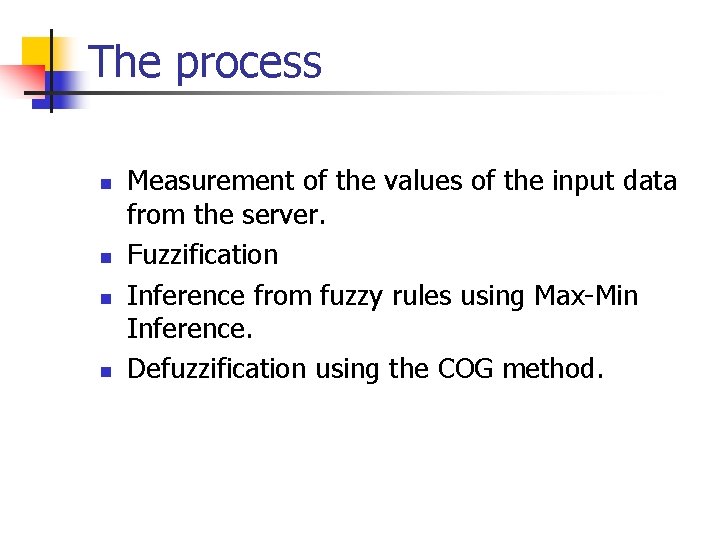 The process

- Measurement of the values of the input data from the server.
- Fuzzification
- Inference from fuzzy rules using Max-Min Inference.
- Defuzzification using the COG method.